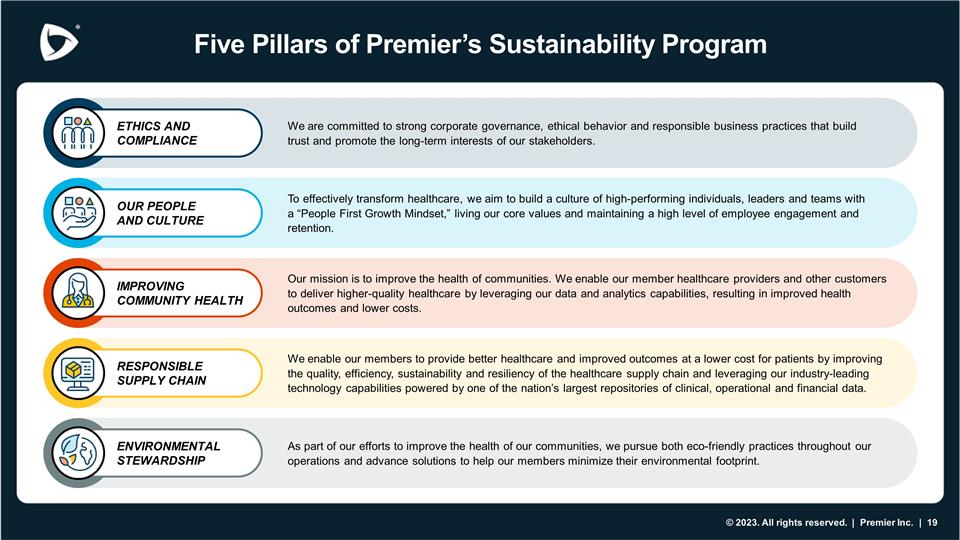 Five Pillars of Premier's Sustainability Program

ETHICS AND COMPLIANCE

We are committed to strong corporate governance, ethical behavior and responsible business practices that build trust and promote the long-term interests of our stakeholders.

OUR PEOPLE AND CULTURE

To effectively transform healthcare, we aim to build a culture of high-performing individuals, leaders and teams with a "People First Growth Mindset," living our core values and maintaining a high level of employee engagement and retention.

IMPROVING COMMUNITY HEALTH

Our mission is to improve the health of communities. We enable our member healthcare providers and other customers to deliver higher-quality healthcare by leveraging our data and analytics capabilities, resulting in improved health outcomes and lower costs.

RESPONSIBLE SUPPLY CHAIN

We enable our members to provide better healthcare and improved outcomes at a lower cost for patients by improving the quality, efficiency, sustainability and resiliency of the healthcare supply chain and leveraging our industry-leading technology capabilities powered by one of the nation's largest repositories of clinical, operational and financial data.

ENVIRONMENTAL STEWARDSHIP

As part of our efforts to improve the health of our communities, we pursue both eco-friendly practices throughout our operations and advance solutions to help our members minimize their environmental footprint.

© 2023. All rights reserved. | Premier Inc. | 19